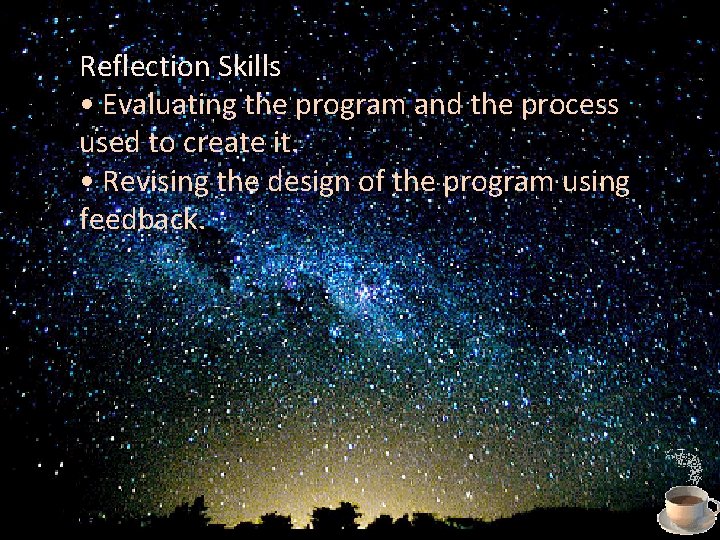 Reflection Skills
• Evaluating the program and the process used to create it.
• Revising the design of the program using feedback.